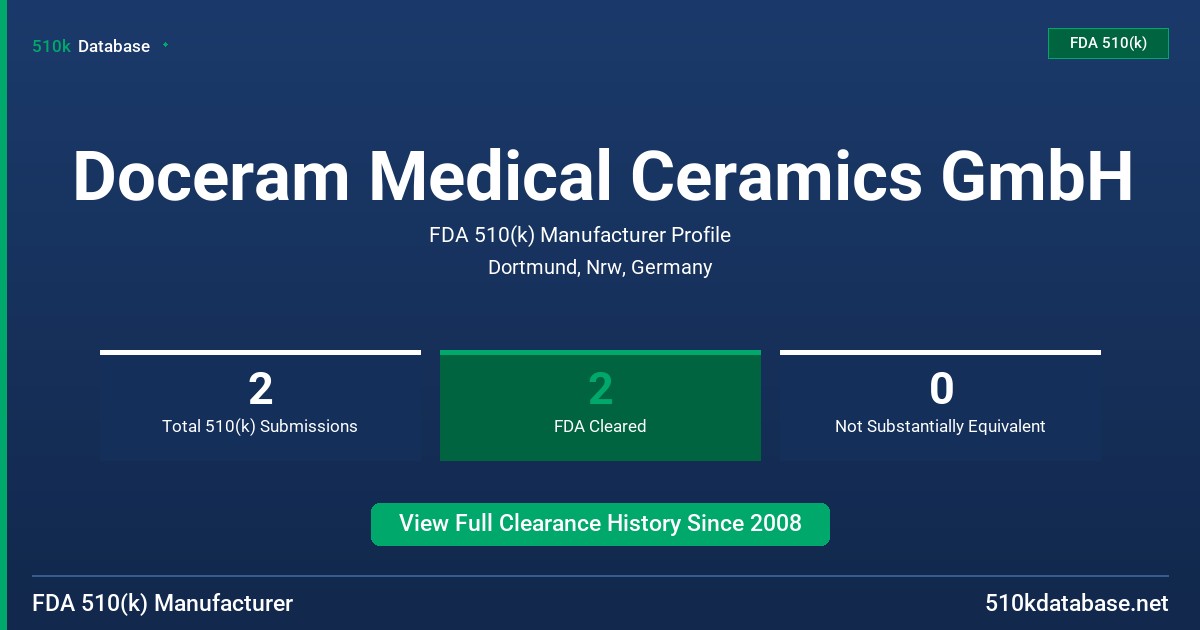 510k Database

FDA 510(k)

Doceram Medical Ceramics GmbH

FDA 510(k) Manufacturer Profile

Dortmund, Nrw, Germany

2
Total 510(k) Submissions

2
FDA Cleared

0
Not Substantially Equivalent

View Full Clearance History Since 2008

FDA 510(k) Manufacturer

510kdatabase.net